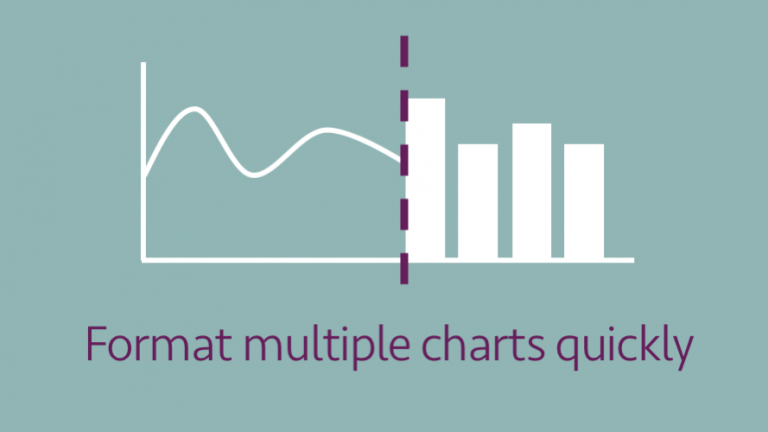 Format multiple charts quickly